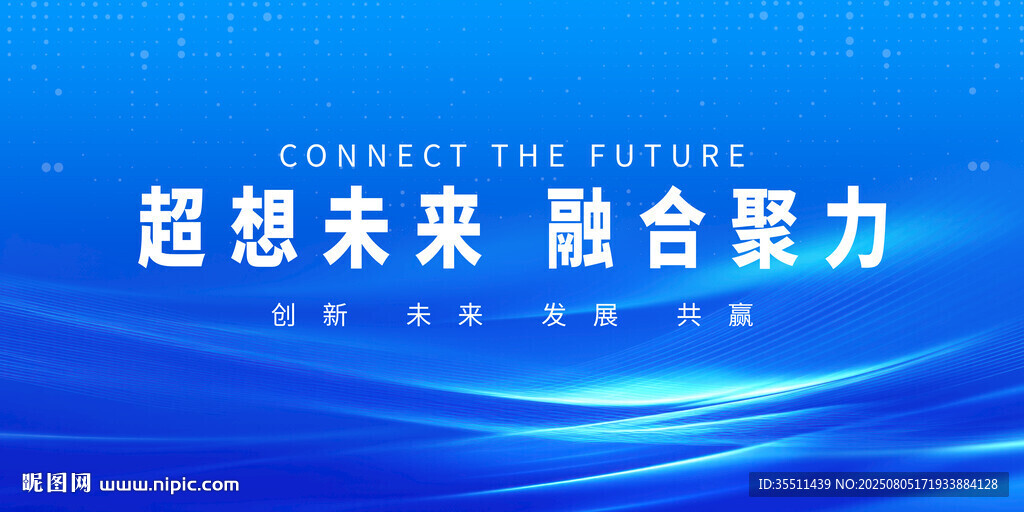 CONNECT THE FUTURE

超想未来 融合聚力

创新 未来 发展 共赢

昵图网 www.nipic.com

ID:35511439 NO:20250805171933884128